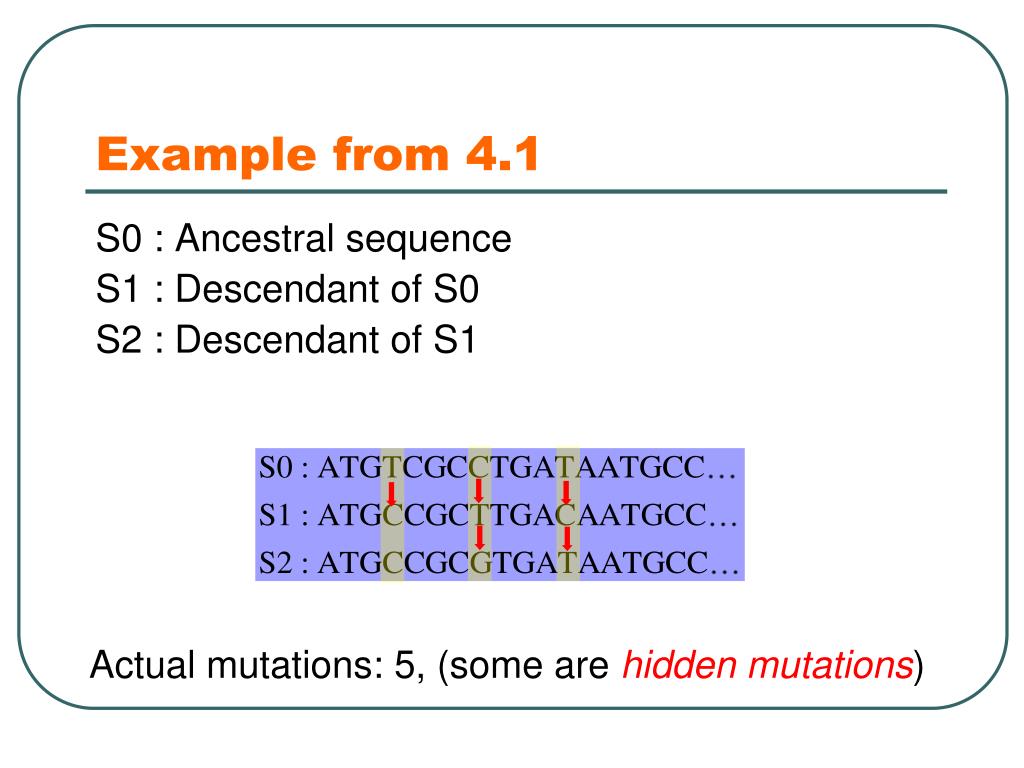 Example from 4.1

S0 : Ancestral sequence
S1 : Descendant of S0
S2 : Descendant of S1

S0 : ATGTCGCCTGATAATGCC…
S1 : ATGCCGCTTGACAATGCC…
S2 : ATGCCGCGTGATAATGCC…

Actual mutations: 5, (some are hidden mutations)